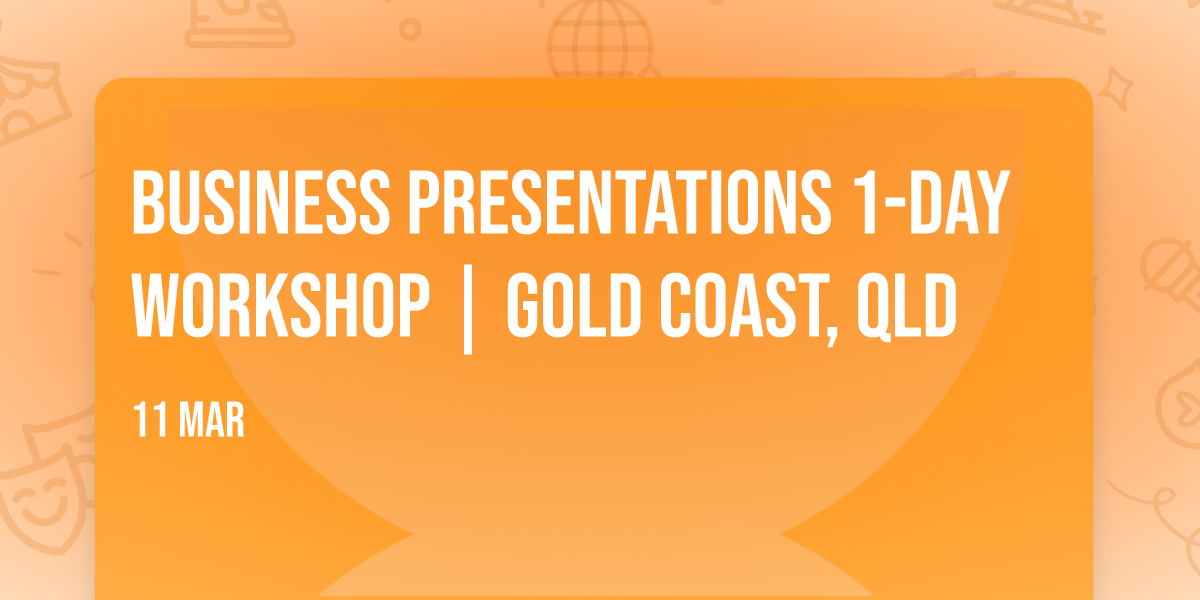 BUSINESS PRESENTATIONS 1-DAY WORKSHOP | GOLD COAST, QLD

11 MAR